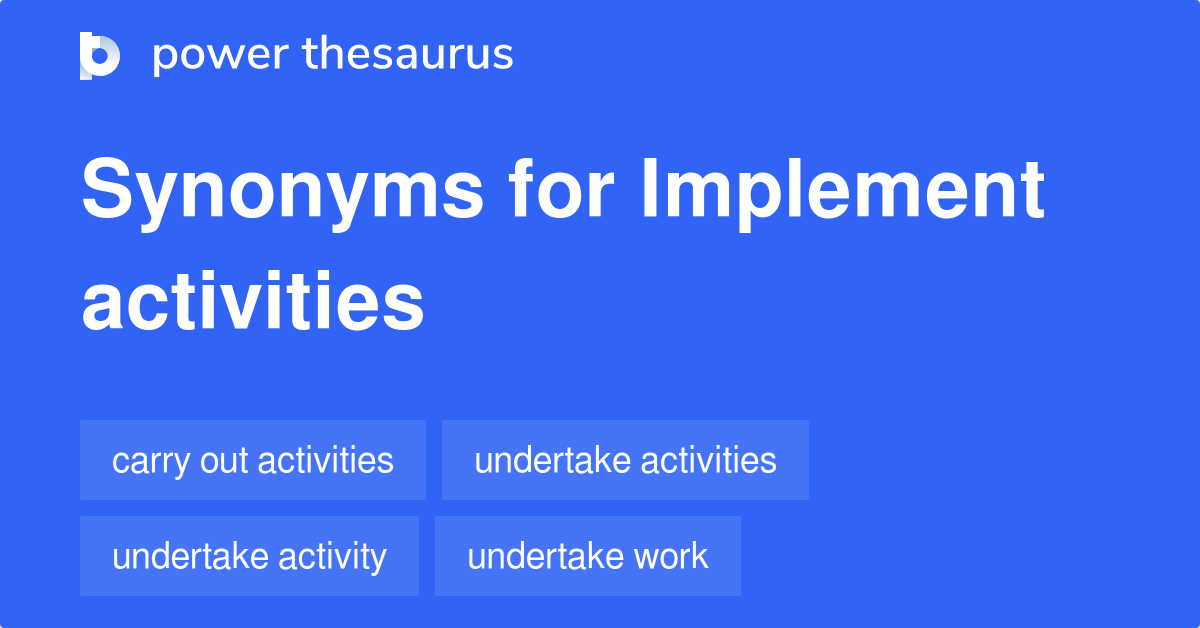 power thesaurus

Synonyms for Implement activities

carry out activities
undertake activities
undertake activity
undertake work